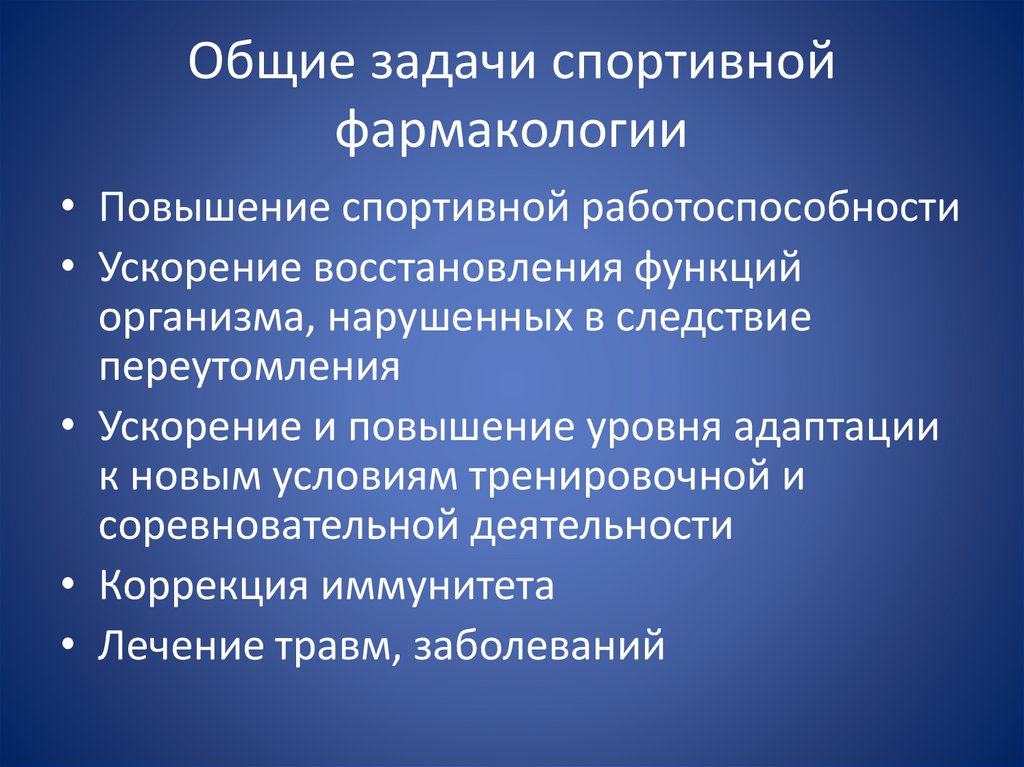 Общие задачи спортивной фармакологии

• Повышение спортивной работоспособности
• Ускорение восстановления функций организма, нарушенных в следствие переутомления
• Ускорение и повышение уровня адаптации к новым условиям тренировочной и соревновательной деятельности
• Коррекция иммунитета
• Лечение травм, заболеваний